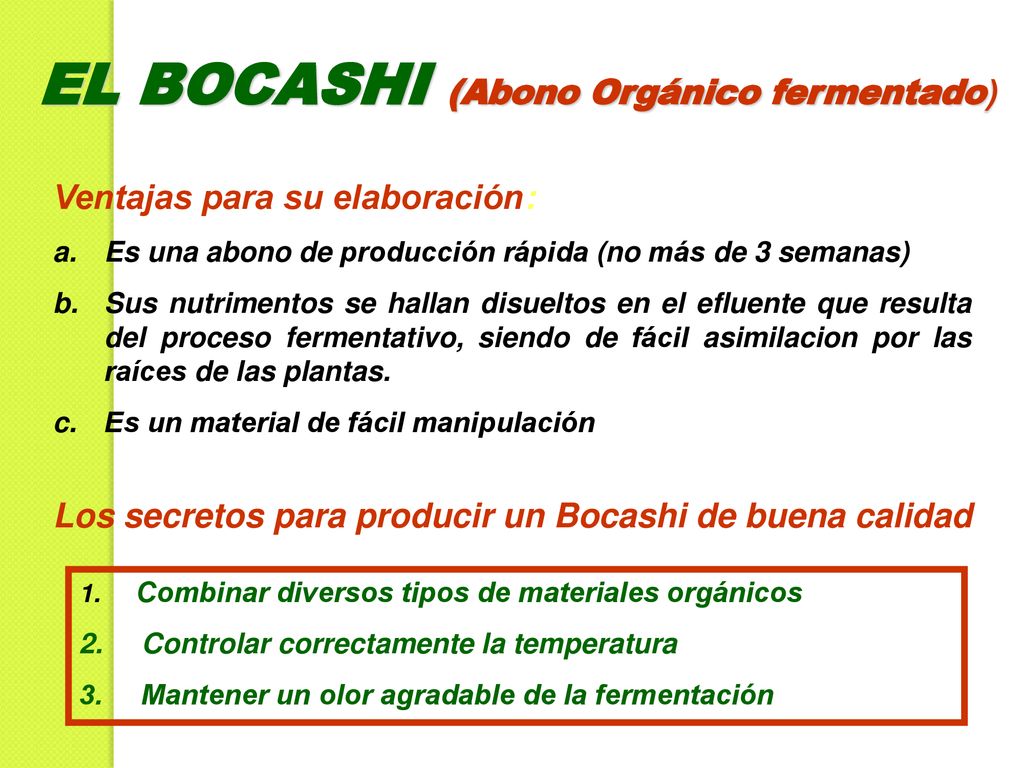 EL BOCASHI (Abono Orgánico fermentado)

Ventajas para su elaboración:

a. Es una abono de producción rápida (no más de 3 semanas)

b. Sus nutrimentos se hallan disueltos en el efluente que resulta del proceso fermentativo, siendo de fácil asimilacion por las raíces de las plantas.

c. Es un material de fácil manipulación

Los secretos para producir un Bocashi de buena calidad

1. Combinar diversos tipos de materiales orgánicos

2. Controlar correctamente la temperatura

3. Mantener un olor agradable de la fermentación